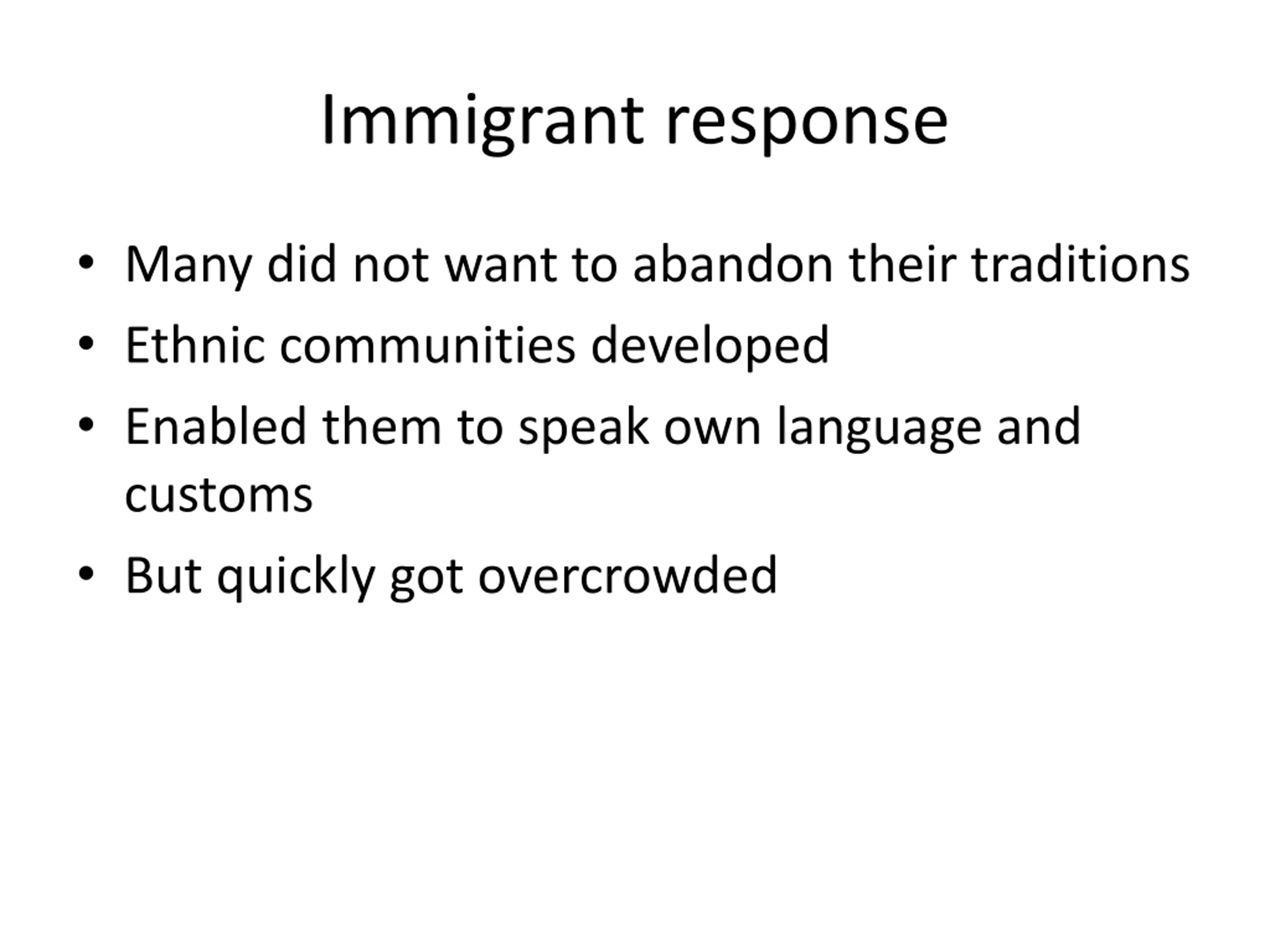 Immigrant response

• Many did not want to abandon their traditions
• Ethnic communities developed
• Enabled them to speak own language and customs
• But quickly got overcrowded